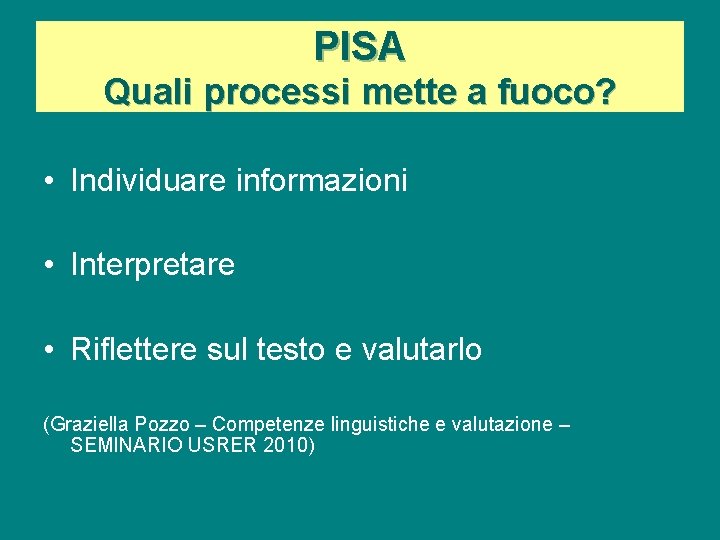 PISA
Quali processi mette a fuoco?

• Individuare informazioni

• Interpretare

• Riflettere sul testo e valutarlo

(Graziella Pozzo – Competenze linguistiche e valutazione – SEMINARIO USRER 2010)